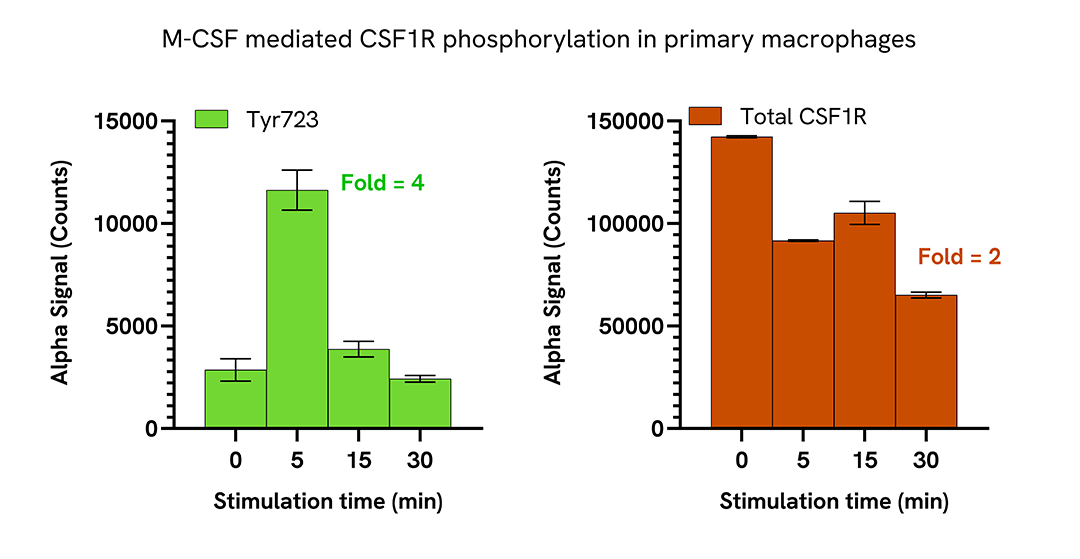 M-CSF mediated CSF1R phosphorylation in primary macrophages

Tyr723

Fold = 4

Alpha Signal (Counts)

15000
10000
5000
0

0 5 15 30

Stimulation time (min)

Total CSF1R

Fold = 2

Alpha Signal (Counts)

150000
100000
50000
0

0 5 15 30

Stimulation time (min)